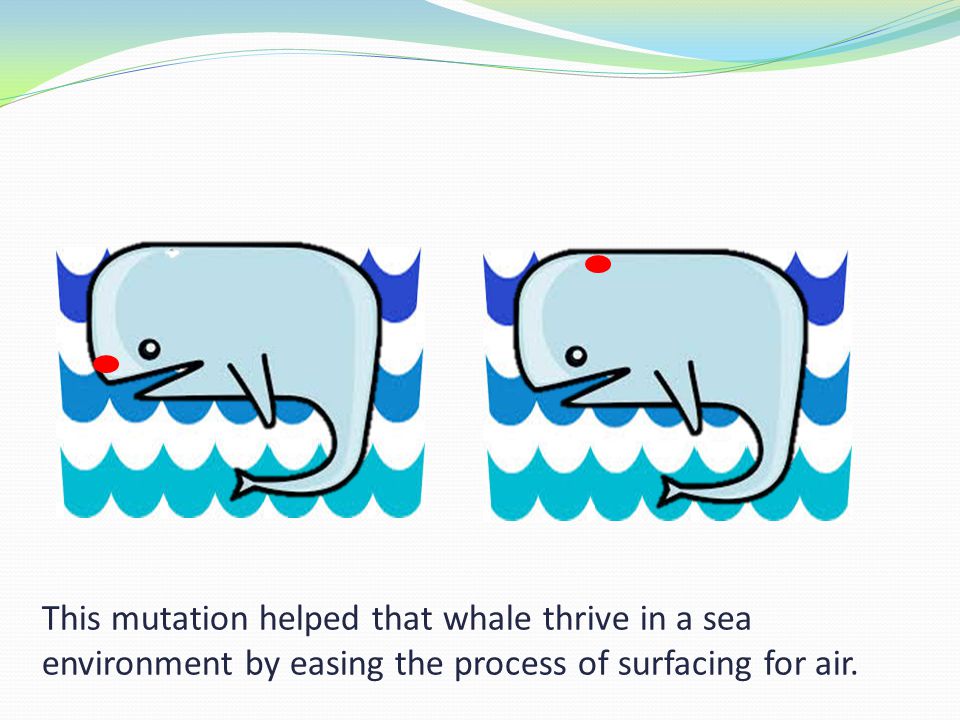 This mutation helped that whale thrive in a sea environment by easing the process of surfacing for air.